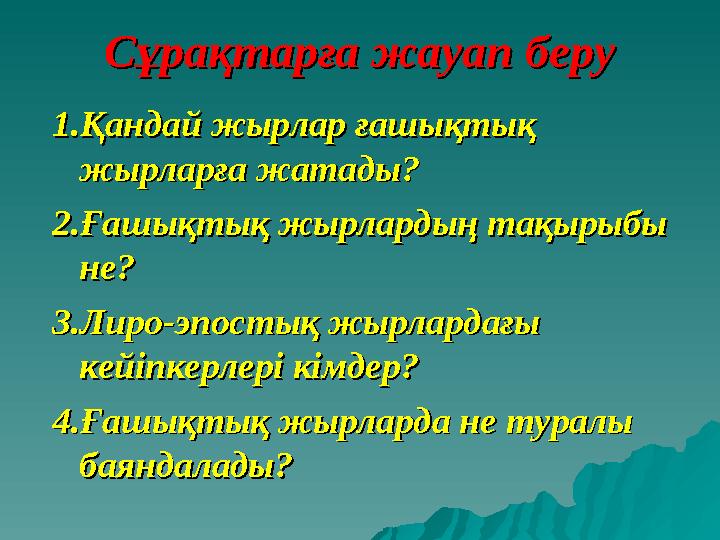 Сұрақтарға жауап беру

1.Қандай жырлар ғашықтық жырларға жатады?

2.Ғашықтық жырлардың тақырыбы не?

3.Лиро-эпостық жырлардағы кейіпкерлері кімдер?

4.Ғашықтық жырларда не туралы баяндалады?